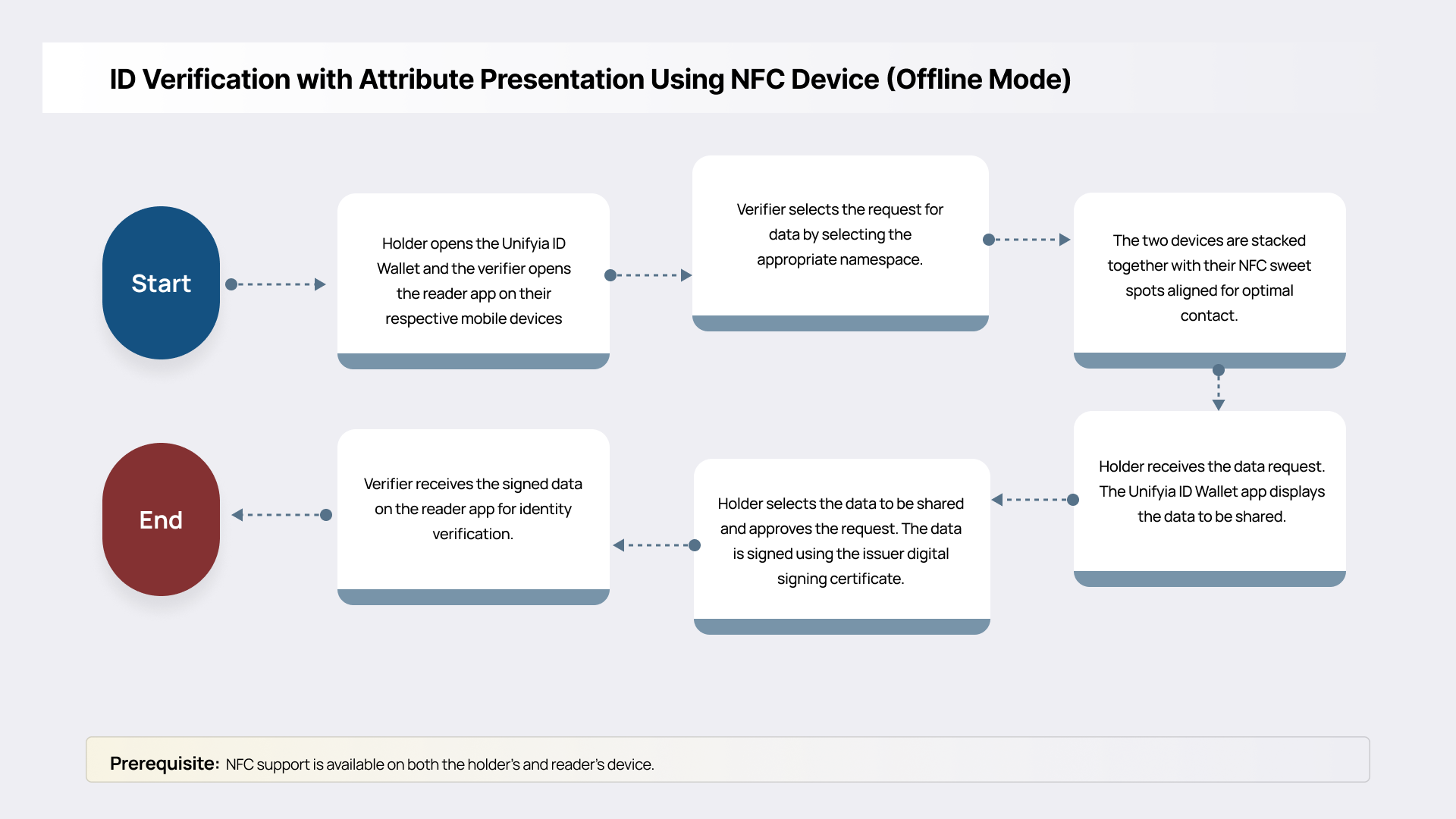 ID Verification with Attribute Presentation Using NFC Device (Offline Mode)

Start

Holder opens the Unifyia ID Wallet and the verifier opens the reader app on their respective mobile devices

Verifier selects the request for data by selecting the appropriate namespace.

The two devices are stacked together with their NFC sweet spots aligned for optimal contact.

Holder receives the data request. The Unifyia ID Wallet app displays the data to be shared.

Holder selects the data to be shared and approves the request. The data is signed using the issuer digital signing certificate.

Verifier receives the signed data on the reader app for identity verification.

End

Prerequisite: NFC support is available on both the holder's and reader's device.